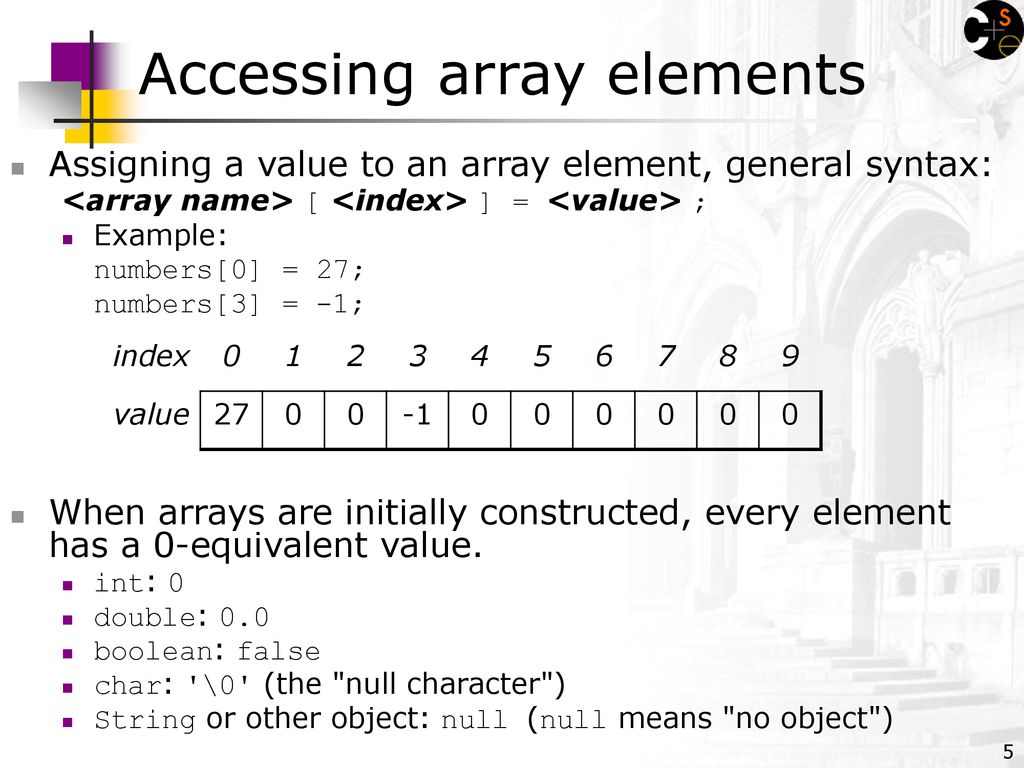 Accessing array elements

Assigning a value to an array element, general syntax:
<array name> [ <index> ] = <value> ;

Example:
numbers[0] = 27;
numbers[3] = -1;

| index | 0 | 1 | 2 | 3 | 4 | 5 | 6 | 7 | 8 | 9 |
|---|---|---|---|---|---|---|---|---|---|---|
| value | 27 | 0 | 0 | -1 | 0 | 0 | 0 | 0 | 0 | 0 |

When arrays are initially constructed, every element has a 0-equivalent value.

int: 0

double: 0.0

boolean: false

char: '\0' (the "null character")

String or other object: null (null means "no object")

5